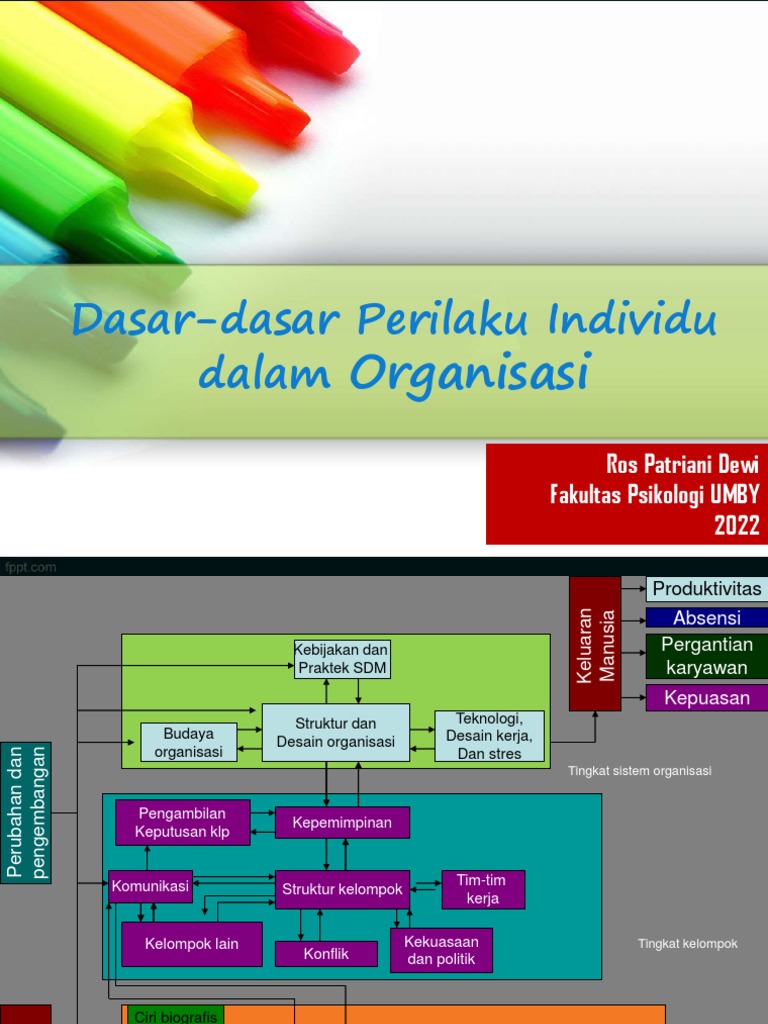 Dasar-dasar Perilaku Individu dalam Organisasi

Ros Patriani Dewi
Fakultas Psikologi UMBY
2022

fppt.com

Keluaran Manusia

Produktivitas

Absensi

Pergantian karyawan

Kepuasan

Kebijakan dan Praktek SDM

Budaya organisasi

Struktur dan Desain organisasi

Teknologi, Desain kerja, Dan stres

Tingkat sistem organisasi

Perubahan dan pengembangan

Pengambilan Keputusan klp

Kepemimpinan

Komunikasi

Struktur kelompok

Tim-tim kerja

Kelompok lain

Konflik

Kekuasaan dan politik

Tingkat kelompok

Ciri biografis